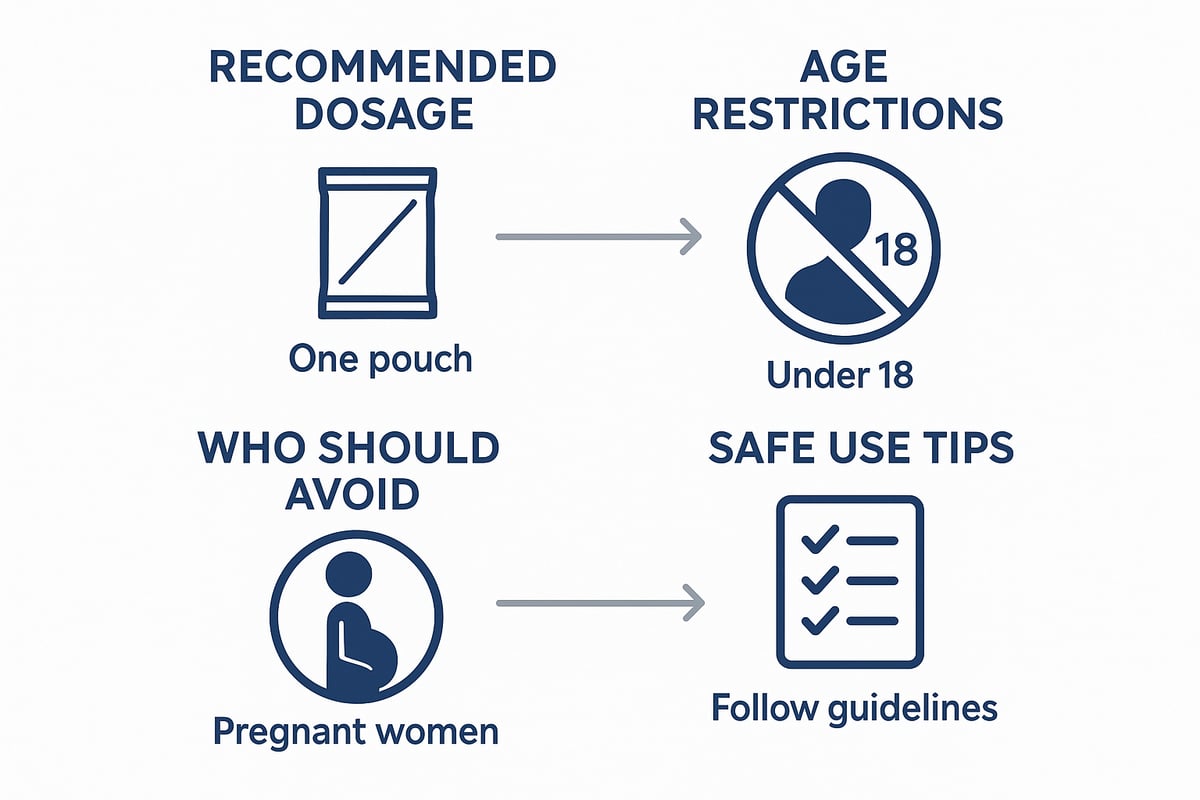 RECOMMENDED DOSAGE

One pouch

AGE RESTRICTIONS

18

Under 18

WHO SHOULD AVOID

Pregnant women

SAFE USE TIPS

Follow guidelines